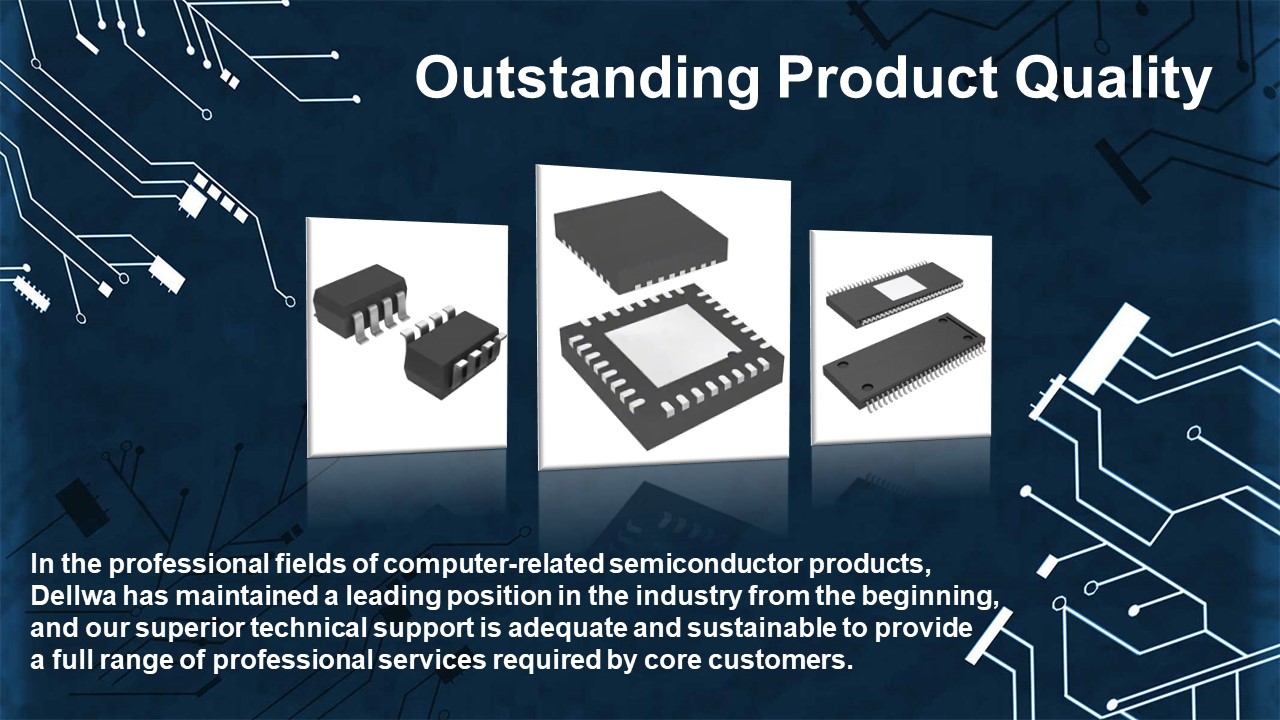 Outstanding Product Quality

In the professional fields of computer-related semiconductor products, Dellwa has maintained a leading position in the industry from the beginning, and our superior technical support is adequate and sustainable to provide a full range of professional services required by core customers.